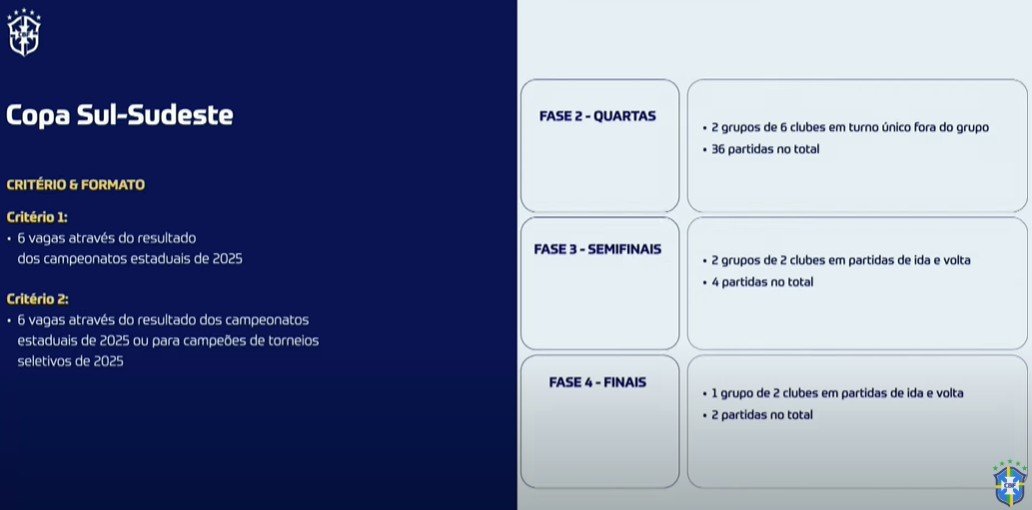 Copa Sul-Sudeste

CRITÉRIO & FORMATO

Critério 1:
• 6 vagas através do resultado dos campeonatos estaduais de 2025

Critério 2:
• 6 vagas através do resultado dos campeonatos estaduais de 2025 ou para campeões de torneios seletivos de 2025

FASE 2 - QUARTAS

• 2 grupos de 6 clubes em turno único fora do grupo
• 36 partidas no total

FASE 3 - SEMIFINAIS

• 2 grupos de 2 clubes em partidas de ida e volta
• 4 partidas no total

FASE 4 - FINAIS

• 1 grupo de 2 clubes em partidas de ida e volta
• 2 partidas no total